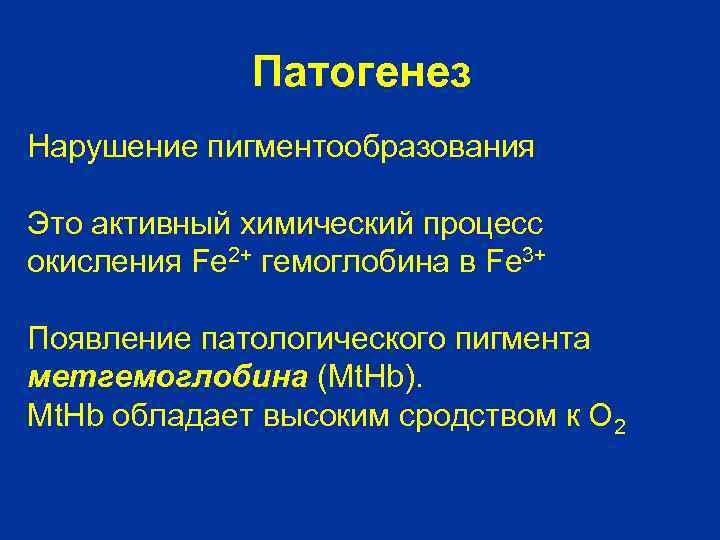 Патогенез

Нарушение пигментообразования

Это активный химический процесс окисления $Fe^{2+}$ гемоглобина в $Fe^{3+}$

Появление патологического пигмента метгемоглобина (MtHb).
MtHb обладает высоким сродством к $O_2$